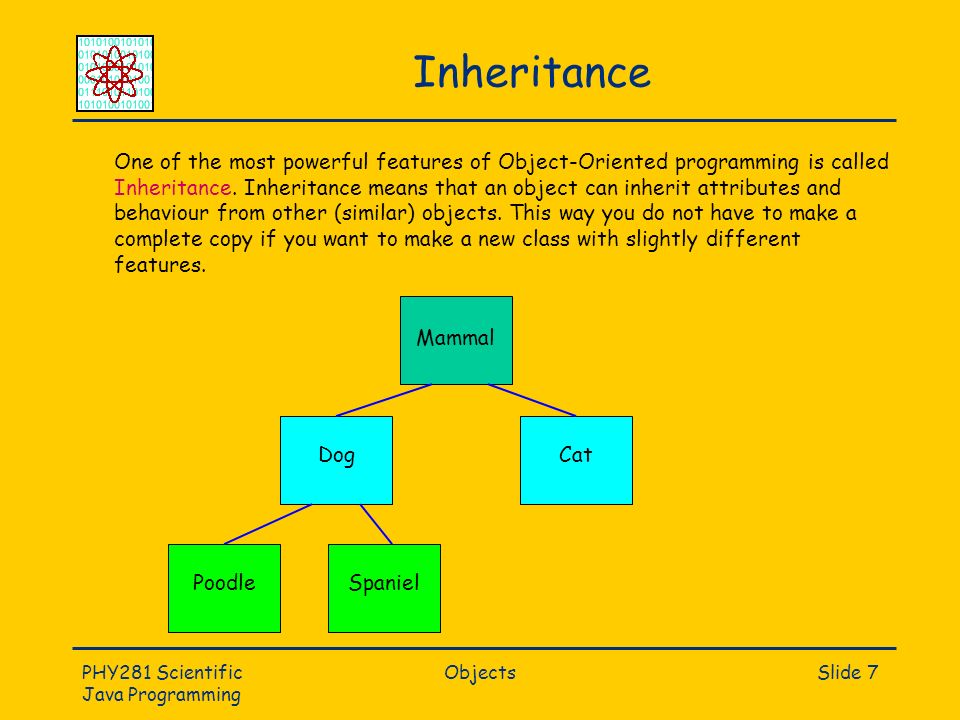 Inheritance

One of the most powerful features of Object-Oriented programming is called Inheritance. Inheritance means that an object can inherit attributes and behaviour from other (similar) objects. This way you do not have to make a complete copy if you want to make a new class with slightly different features.

Mammal

Dog

Cat

Poodle

Spaniel

PHY281 Scientific Java Programming

Objects

Slide 7